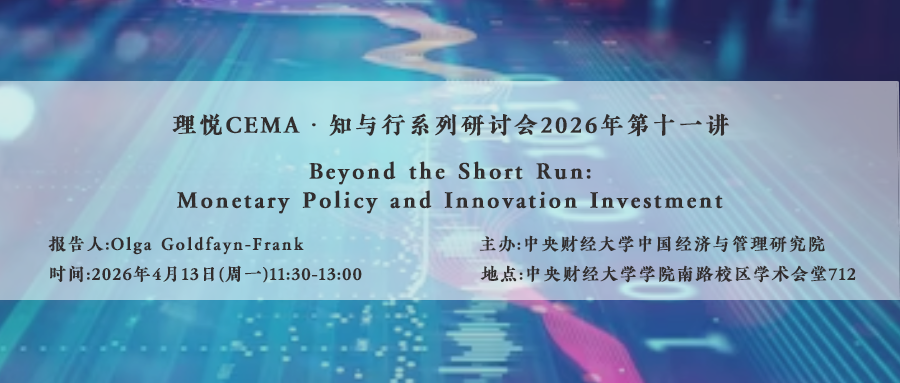 理悦CEMA · 知与行系列研讨会2026年第十一讲

Beyond the Short Run:
Monetary Policy and Innovation Investment

报告人:Olga Goldfayn-Frank

时间:2026年4月13日(周一)11:30-13:00

主办:中央财经大学中国经济与管理研究院

地点:中央财经大学学院南路校区学术会堂712